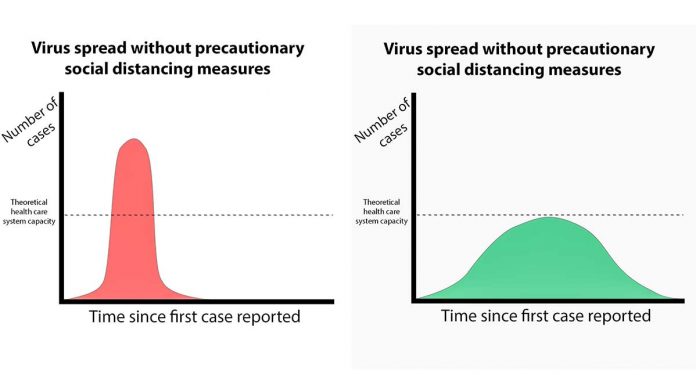 Virus spread without precautionary social distancing measures

Number of cases

Theoretical health care system capacity

Time since first case reported

Virus spread without precautionary social distancing measures

Number of cases

Theoretical health care system capacity

Time since first case reported